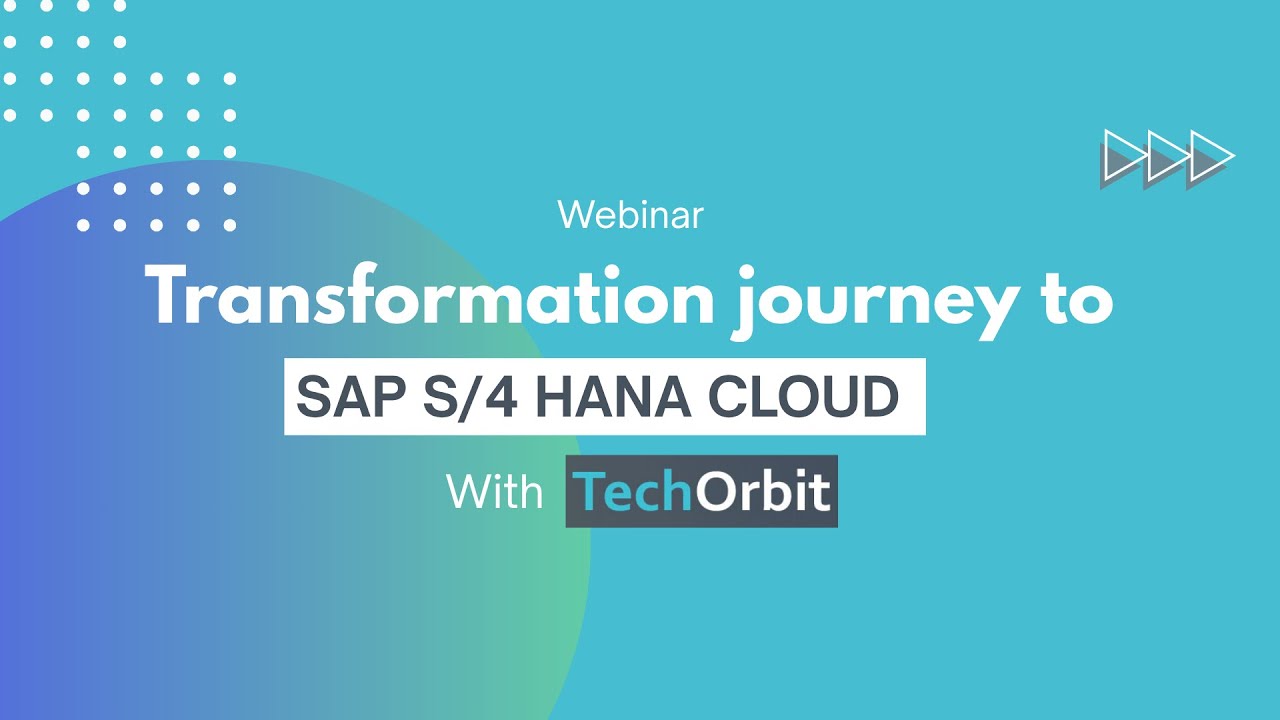 Webinar

Transformation journey to

SAP S/4 HANA CLOUD

With TechOrbit